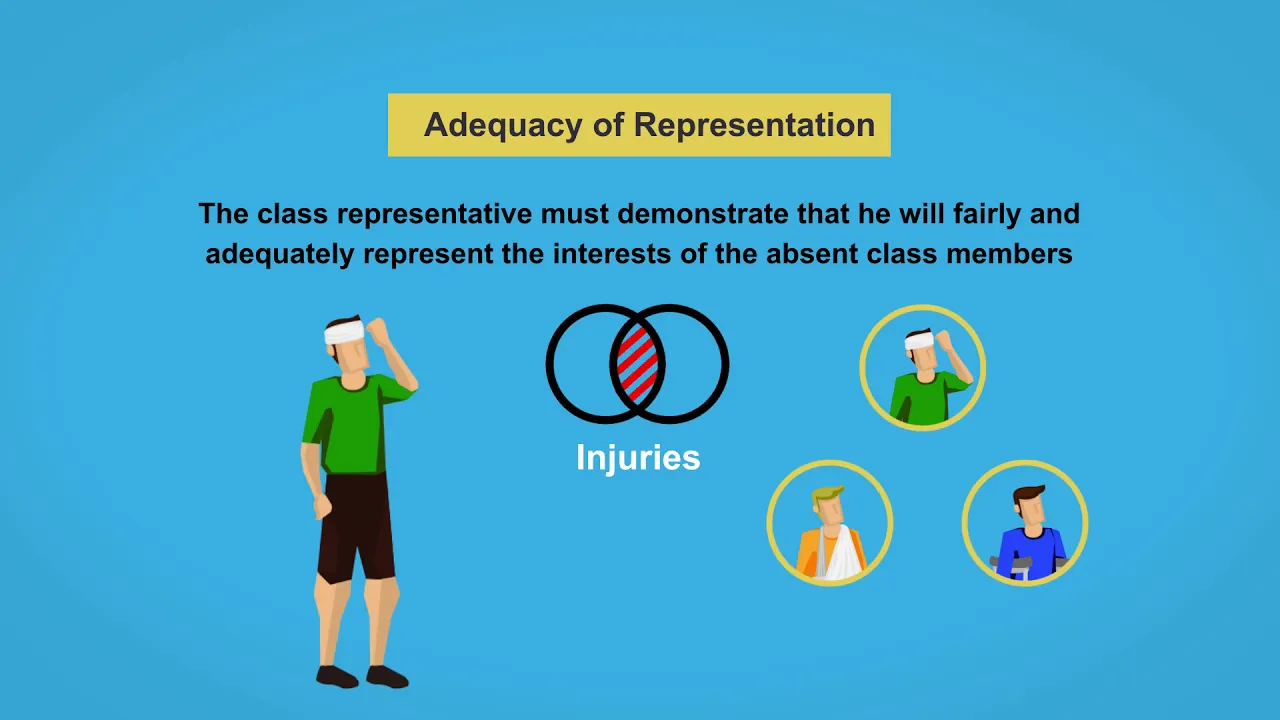 Adequacy of Representation

The class representative must demonstrate that he will fairly and adequately represent the interests of the absent class members

Injuries